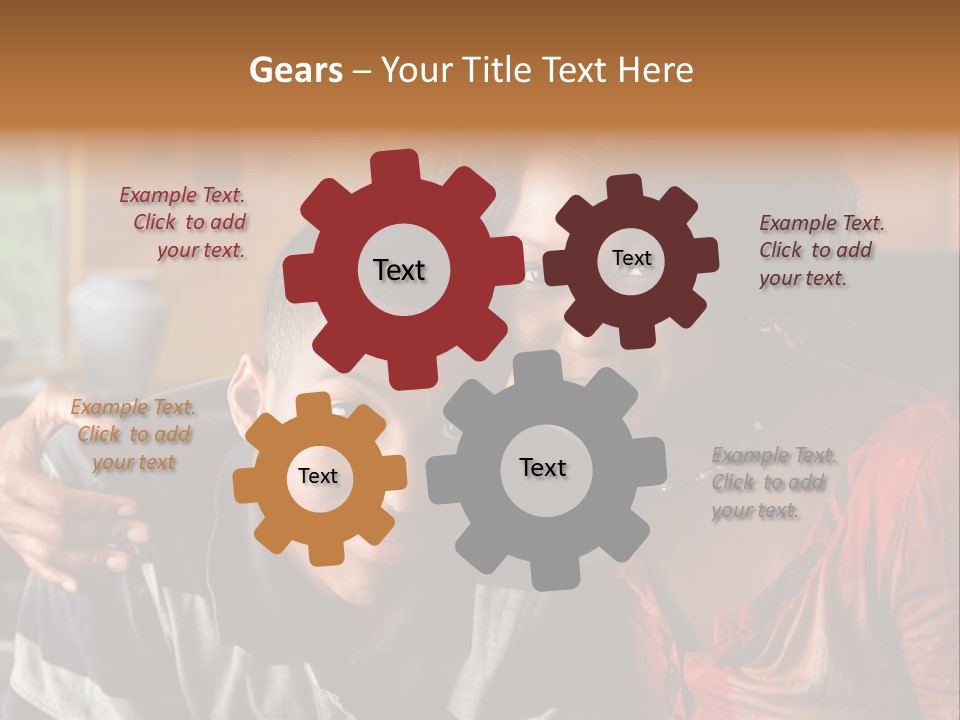 Gears – Your Title Text Here

Example Text. Click to add your text.

Text

Text

Example Text. Click to add your text.

Example Text. Click to add your text

Text

Text

Example Text. Click to add your text.